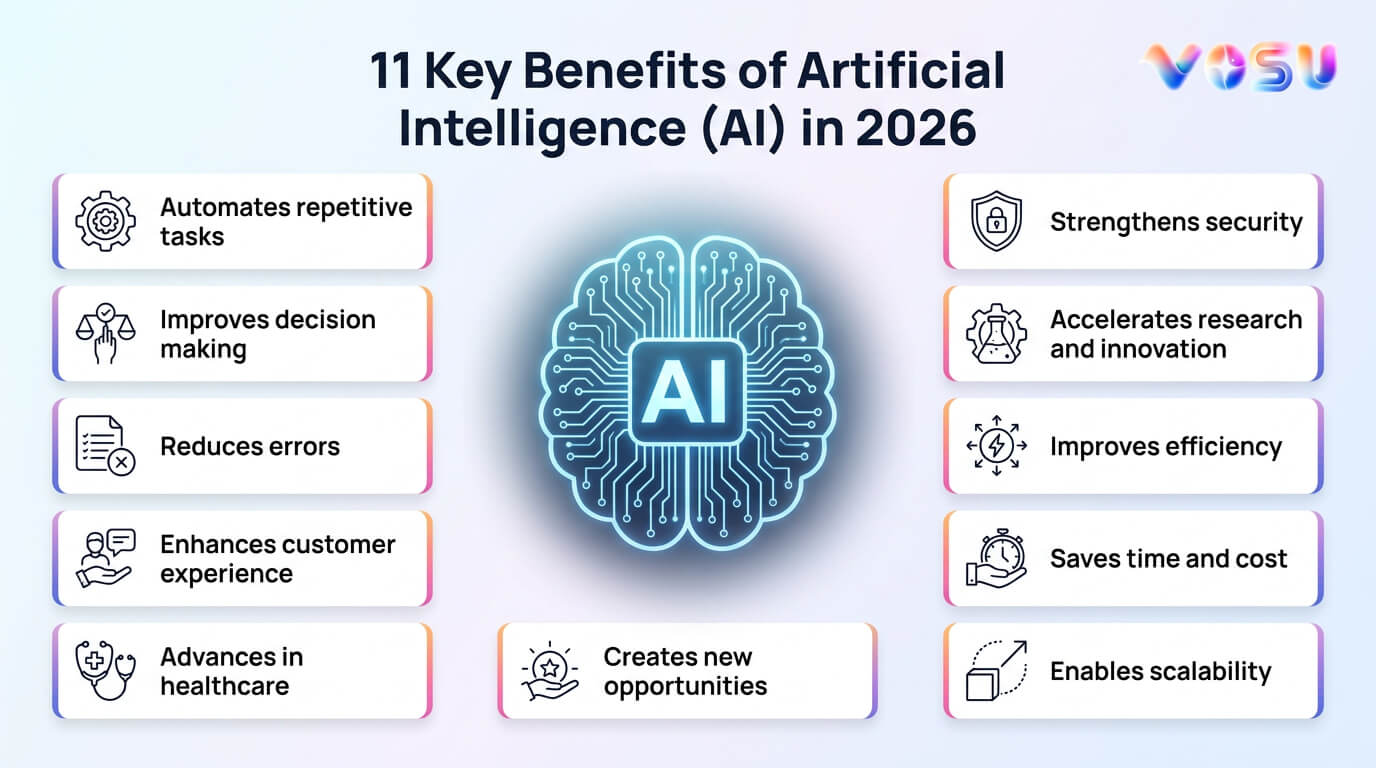 11 Key Benefits of Artificial Intelligence (AI) in 2026

VOSU

Automates repetitive tasks

Improves decision making

Reduces errors

Enhances customer experience

Advances in healthcare

AI

Creates new opportunities

Strengthens security

Accelerates research and innovation

Improves efficiency

Saves time and cost

Enables scalability